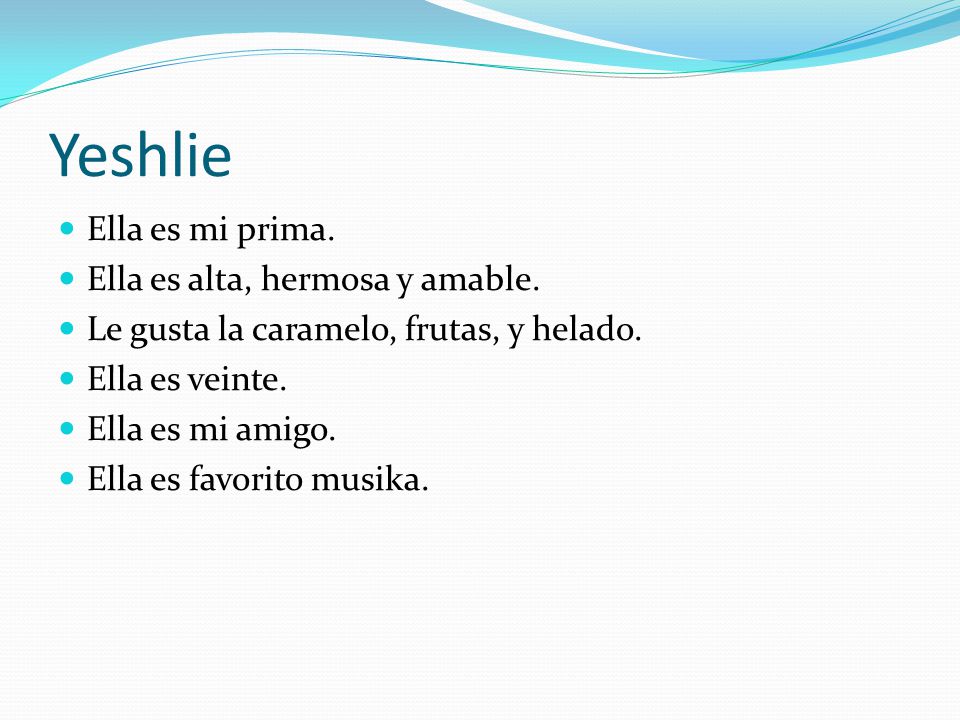 Yeshlie

- Ella es mi prima.
- Ella es alta, hermosa y amable.
- Le gusta la caramelo, frutas, y helado.
- Ella es veinte.
- Ella es mi amigo.
- Ella es favorito musika.